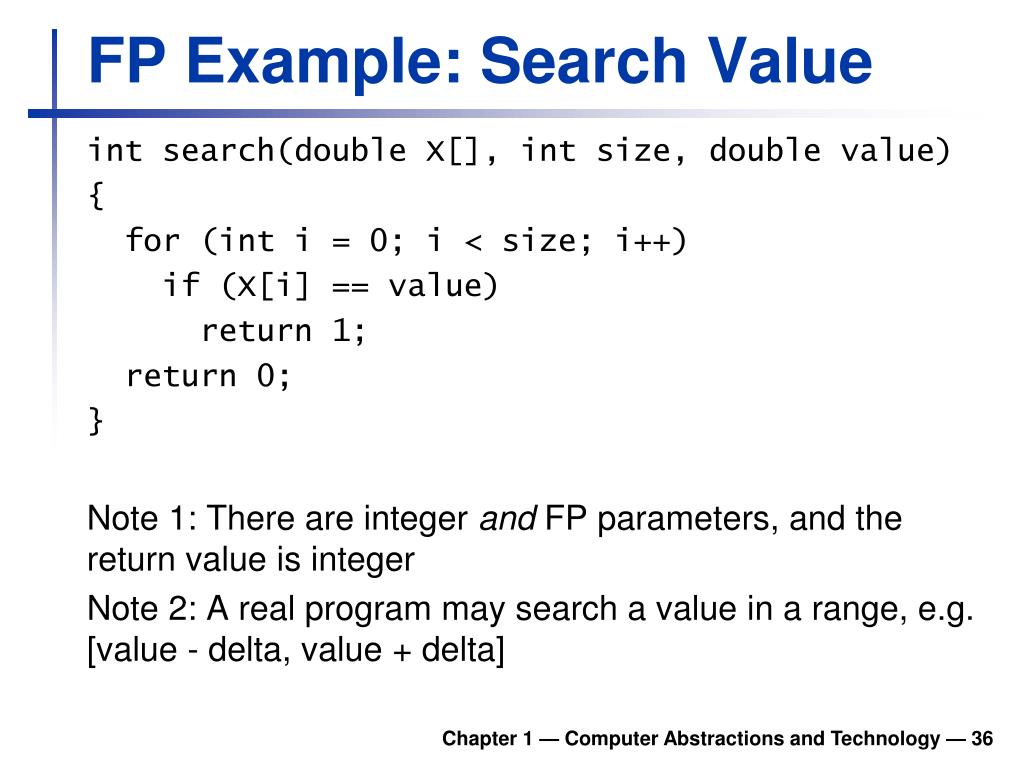 FP Example: Search Value

int search(double X[], int size, double value)
{
  for (int i = 0; i < size; i++)
    if (X[i] == value)
      return 1;
  return 0;
}

Note 1: There are integer and FP parameters, and the return value is integer

Note 2: A real program may search a value in a range, e.g. [value - delta, value + delta]

Chapter 1 — Computer Abstractions and Technology — 36